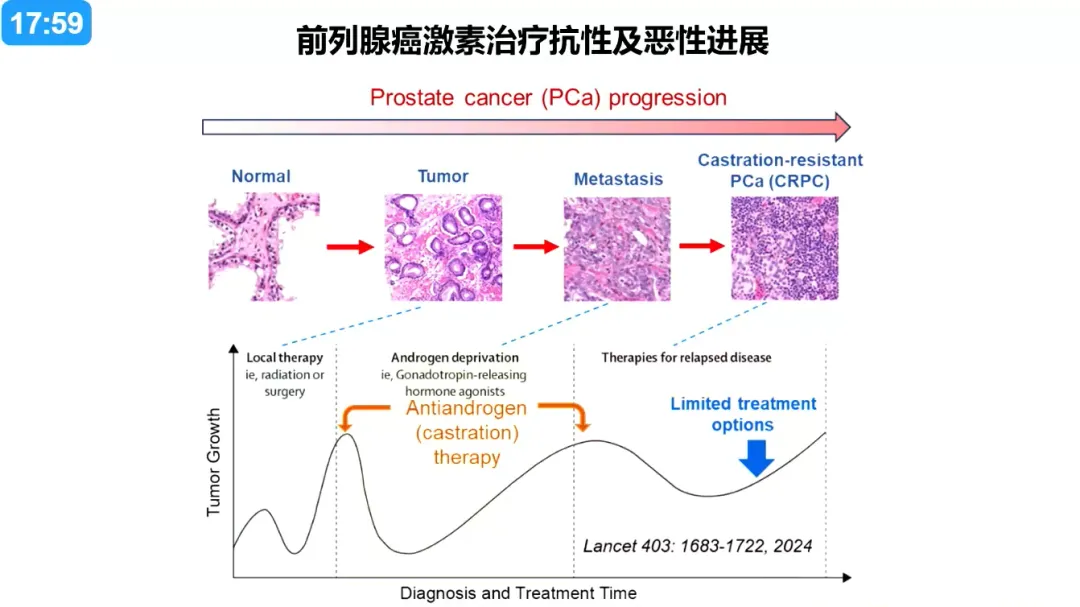 17:59

前列腺癌激素治疗抗性及恶性进展

Prostate cancer (PCa) progression

Normal

Tumor

Metastasis

Castration-resistant PCa (CRPC)

Local therapy
ie, radiation or surgery

Androgen deprivation
ie, Gonadotropin-releasing hormone agonists

Therapies for relapsed disease

Antiandrogen (castration) therapy

Limited treatment options

Tumor Growth

Lancet 403: 1683-1722, 2024

Diagnosis and Treatment Time